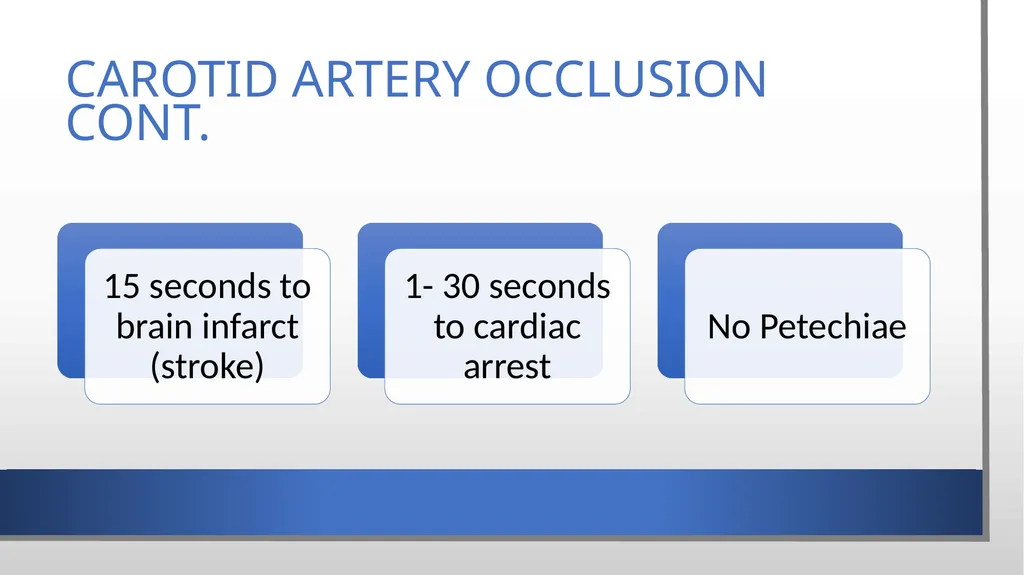 CAROTID ARTERY OCCLUSION CONT.

15 seconds to brain infarct (stroke)

1- 30 seconds to cardiac arrest

No Petechiae